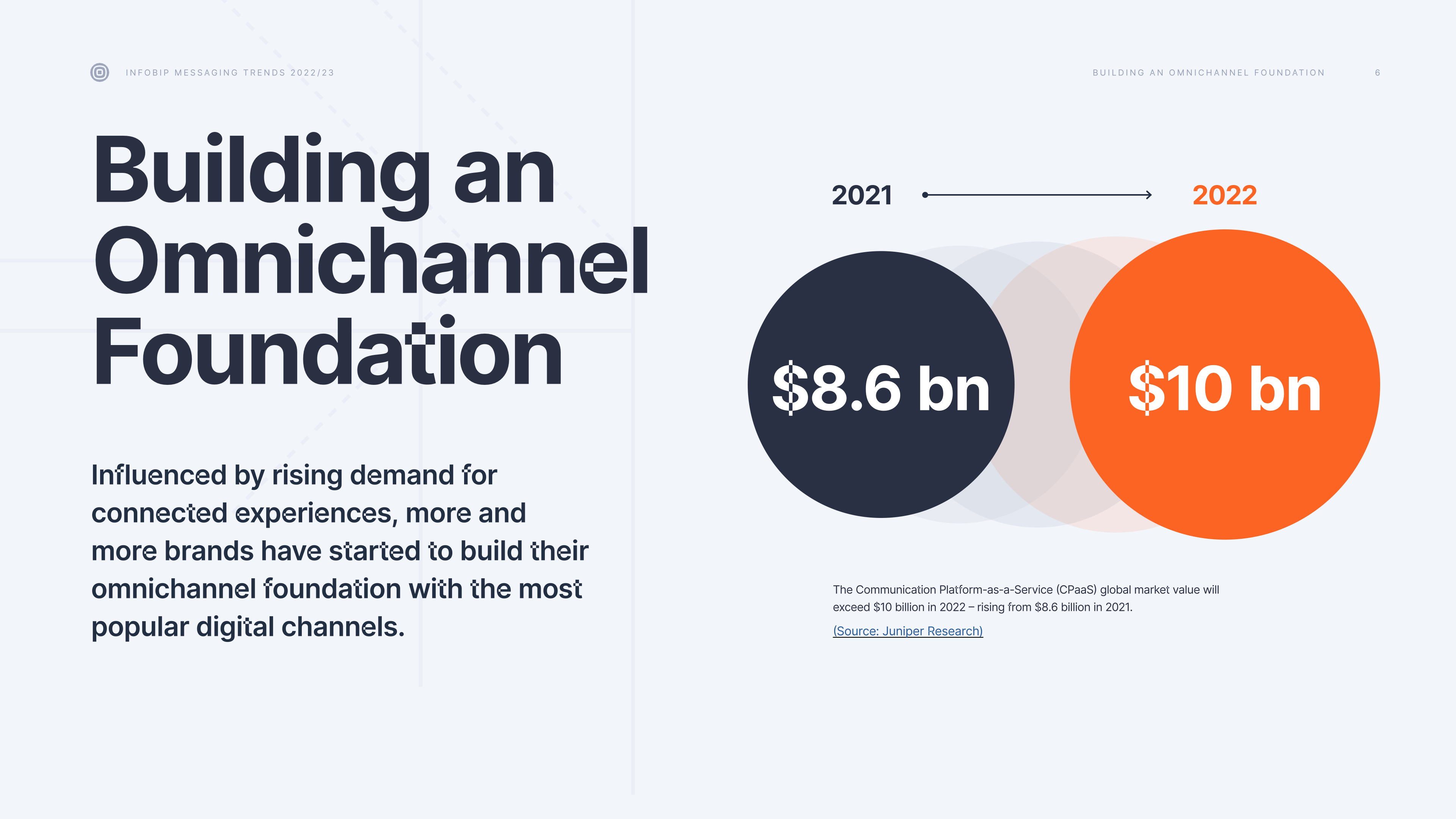 INFOBIP MESSAGING TRENDS 2022/23

BUILDING AN OMNICHANNEL FOUNDATION 6

Building an Omnichannel Foundation

Influenced by rising demand for connected experiences, more and more brands have started to build their omnichannel foundation with the most popular digital channels.

2021

2022

\$8.6 bn

\$10 bn

The Communication Platform-as-a-Service (CPaaS) global market value will exceed \$10 billion in 2022 – rising from \$8.6 billion in 2021.

(Source: Juniper Research)